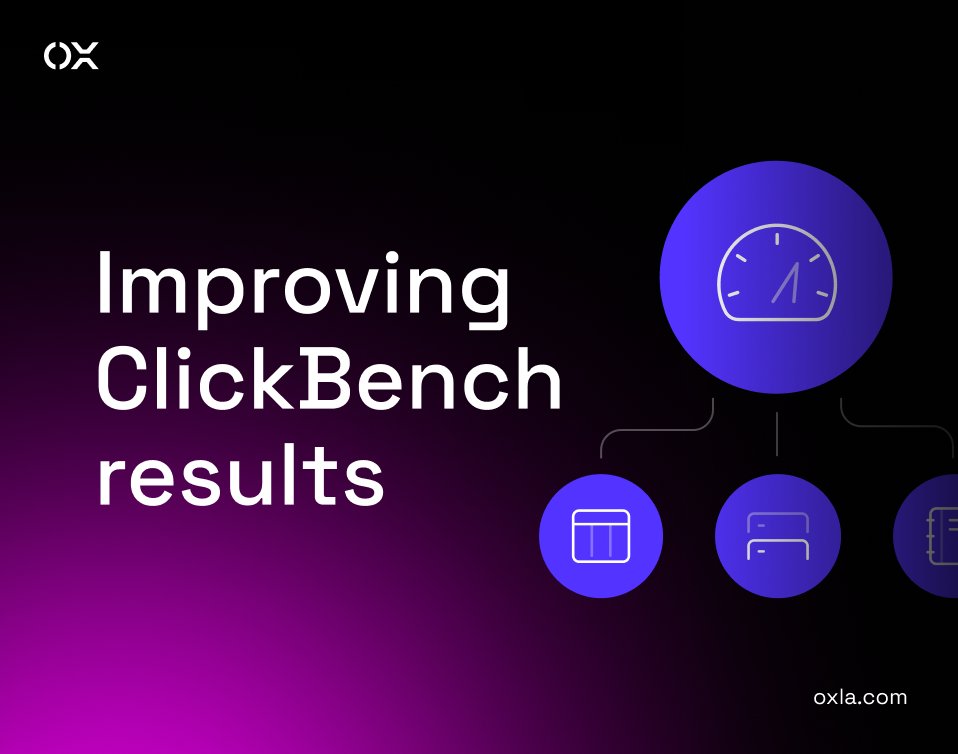 OX

Improving ClickBench results

oxla.com